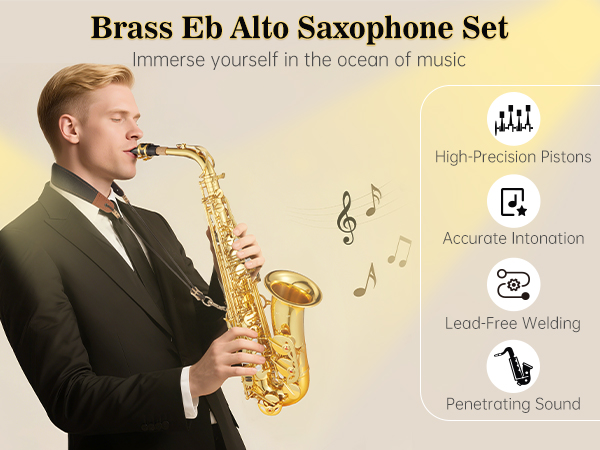 Brass Eb Alto Saxophone Set
Immerse yourself in the ocean of music

High-Precision Pistons

Accurate Intonation

Lead-Free Welding

Penetrating Sound